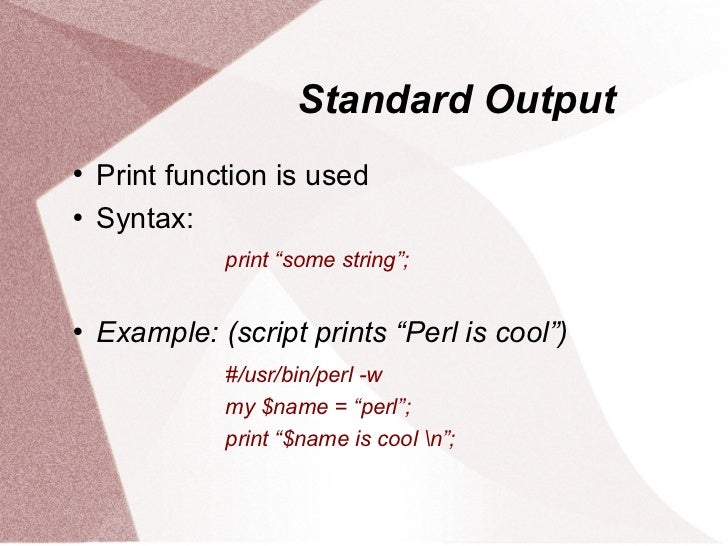 Standard Output

• Print function is used
• Syntax:

print “some string”;

• Example: (script prints “Perl is cool”)

#/usr/bin/perl -w
my \$name = “perl”;
print “\$name is cool \n”;